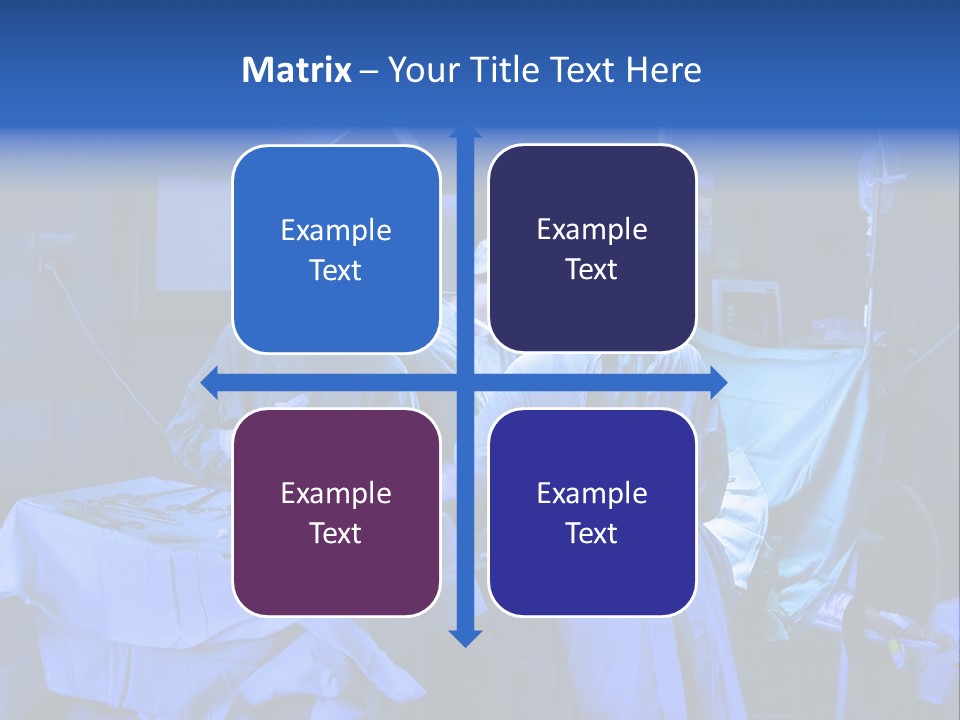 Matrix – Your Title Text Here

Example Text

Example Text

Example Text

Example Text